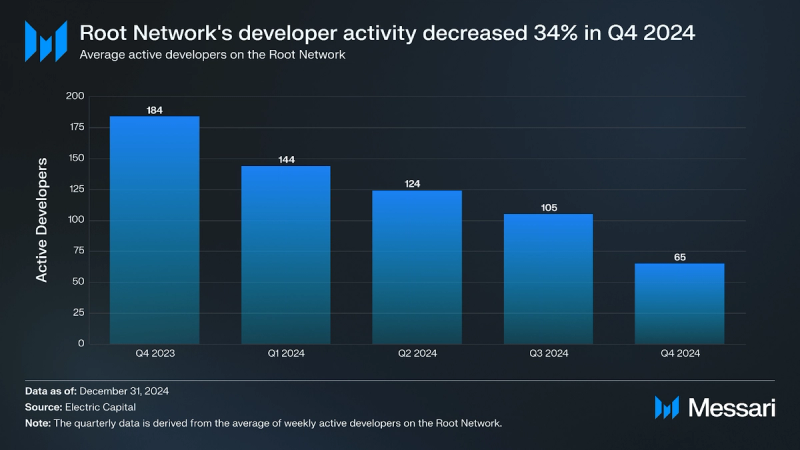 Root Network's developer activity decreased 34% in Q4 2024
Average active developers on the Root Network

Active Developers

200
175
150
125
100
75
50
25
0

184
144
124
105
65

Q4 2023
Q1 2024
Q2 2024
Q3 2024
Q4 2024

Data as of: December 31, 2024
Source: Electric Capital
Note: The quarterly data is derived from the average of weekly active developers on the Root Network.

Messari